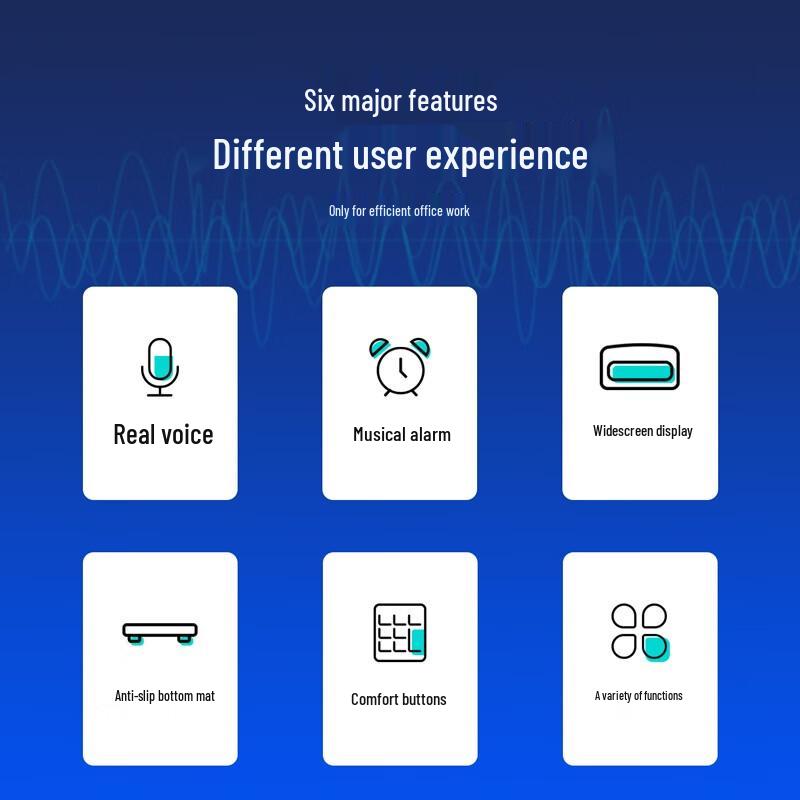 Six major features

Different user experience

Only for efficient office work

Real voice

Musical alarm

Widescreen display

Anti-slip bottom mat

Comfort buttons

A variety of functions